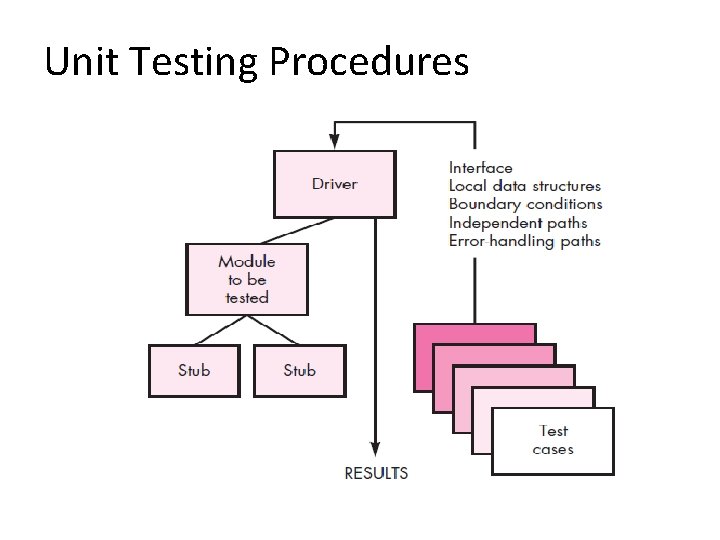 Unit Testing Procedures

Driver

Interface
Local data structures
Boundary conditions
Independent paths
Error-handling paths

Module to be tested

Stub

Stub

Test cases

RESULTS